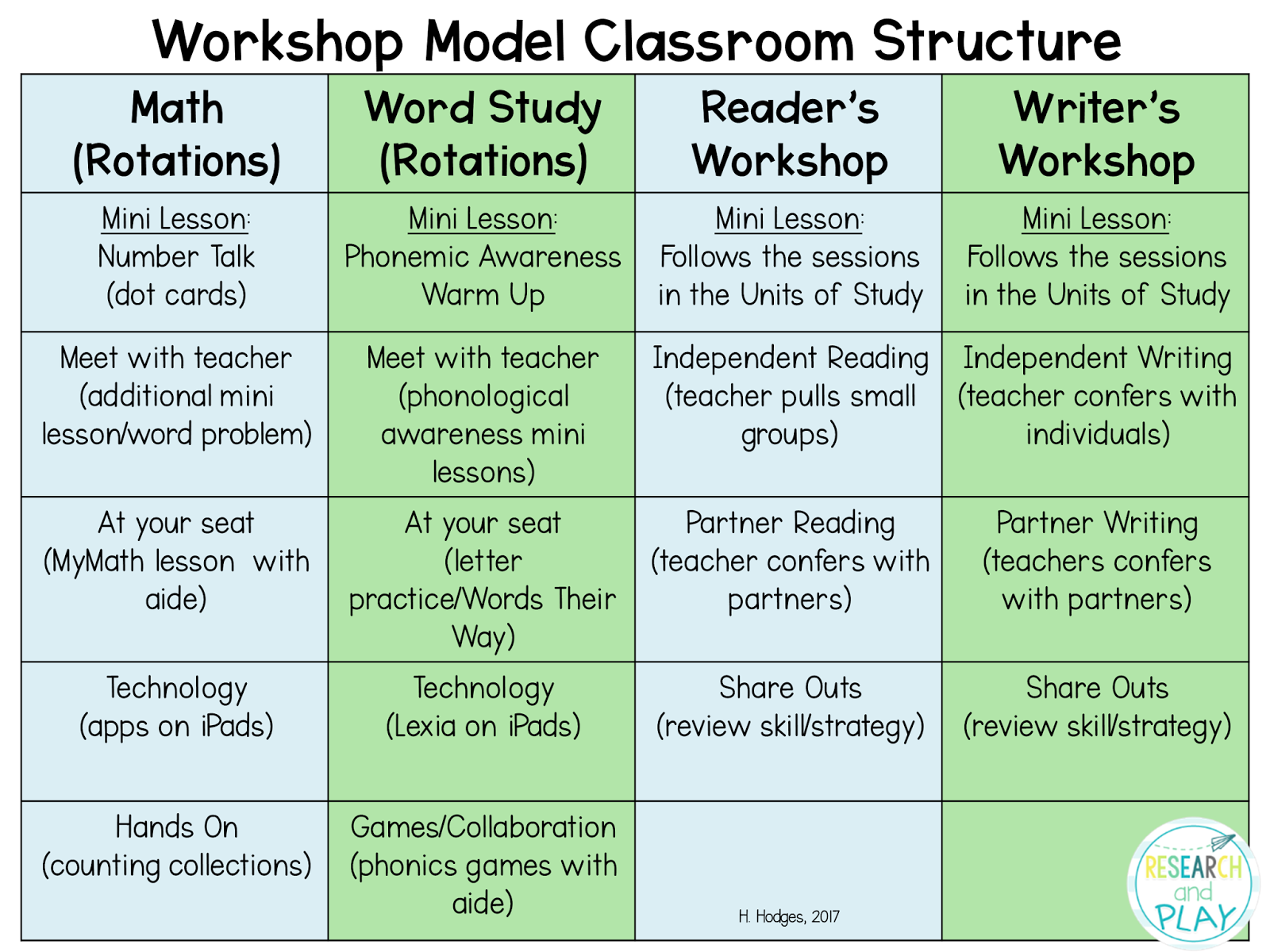 Workshop Model Classroom Structure

| Math (Rotations) | Word Study (Rotations) | Reader's Workshop | Writer's Workshop |
|---|---|---|---|
| Mini Lesson: Number Talk (dot cards) | Mini Lesson: Phonemic Awareness Warm Up | Mini Lesson: Follows the sessions in the Units of Study | Mini Lesson: Follows the sessions in the Units of Study |
| Meet with teacher (additional mini lesson/word problem) | Meet with teacher (phonological awareness mini lessons) | Independent Reading (teacher pulls small groups) | Independent Writing (teacher confers with individuals) |
| At your seat (MyMath lesson with aide) | At your seat (letter practice/Words Their Way) | Partner Reading (teacher confers with partners) | Partner Writing (teachers confers with partners) |
| Technology (apps on iPads) | Technology (Lexia on iPads) | Share Outs (review skill/strategy) | Share Outs (review skill/strategy) |
| Hands On (counting collections) | Games/Collaboration (phonics games with aide) | H. Hodges, 2017 | |

RESEARCH and PLAY